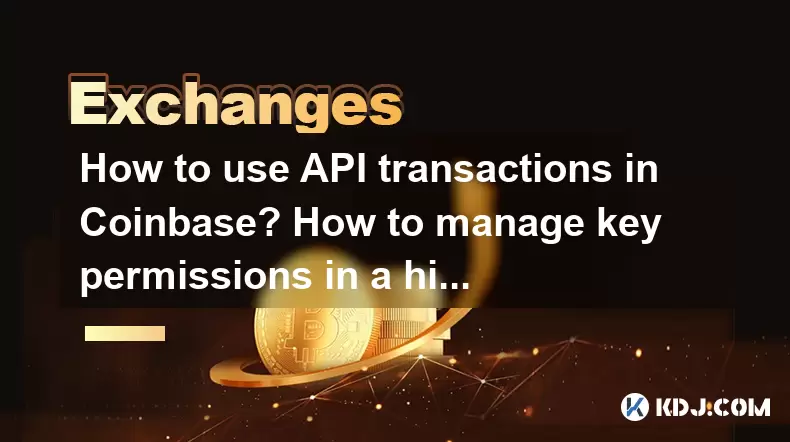 Exchanges

How to use API transactions in Coinbase? How to manage key permissions in a hi...

KDJ.COM